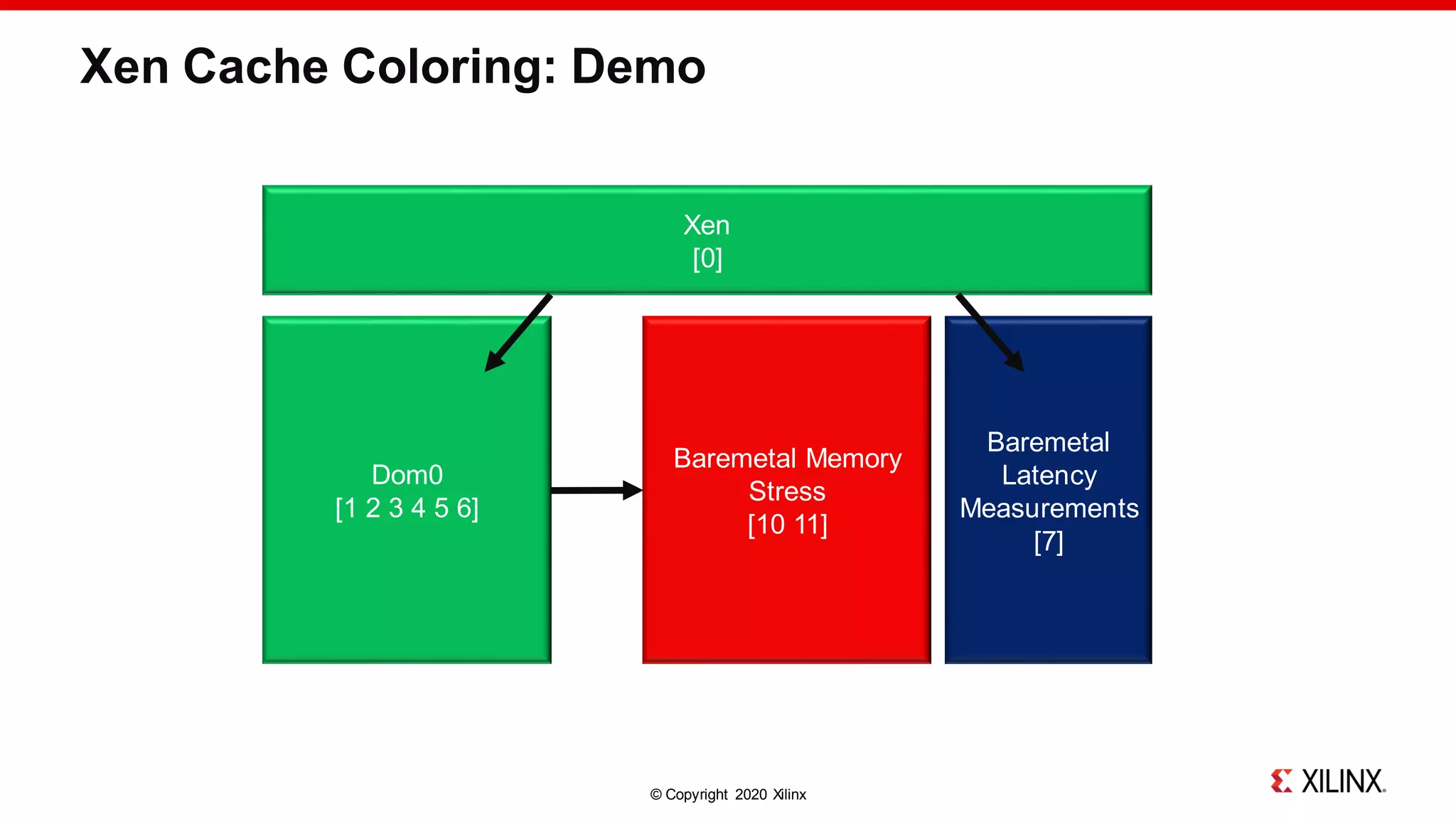 Xen Cache Coloring: Demo

Xen
[0]

Dom0
[1 2 3 4 5 6]

Baremetal Memory Stress
[10 11]

Baremetal Latency Measurements
[7]

© Copyright 2020 Xilinx

XILINX.